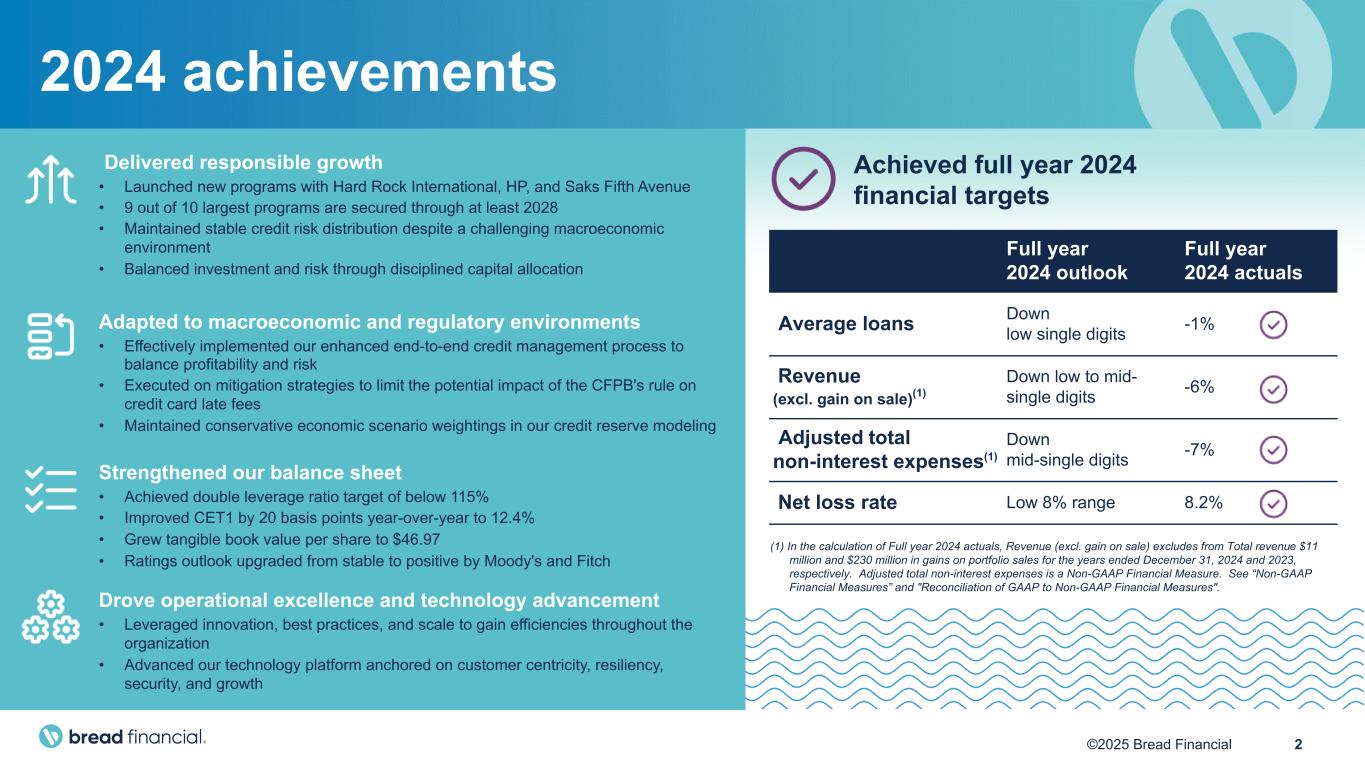 2024 achievements

Delivered responsible growth
• Launched new programs with Hard Rock International, HP, and Saks Fifth Avenue
• 9 out of 10 largest programs are secured through at least 2028
• Maintained stable credit risk distribution despite a challenging macroeconomic environment
• Balanced investment and risk through disciplined capital allocation

Adapted to macroeconomic and regulatory environments
• Effectively implemented our enhanced end-to-end credit management process to balance profitability and risk
• Executed on mitigation strategies to limit the potential impact of the CFPB's rule on credit card late fees
• Maintained conservative economic scenario weightings in our credit reserve modeling

Strengthened our balance sheet
• Achieved double leverage ratio target of below 115%
• Improved CET1 by 20 basis points year-over-year to 12.4%
• Grew tangible book value per share to $46.97
• Ratings outlook upgraded from stable to positive by Moody's and Fitch

Drove operational excellence and technology advancement
• Leveraged innovation, best practices, and scale to gain efficiencies throughout the organization
• Advanced our technology platform anchored on customer centricity, resiliency, security, and growth

Achieved full year 2024 financial targets

| | Full year 2024 outlook | Full year 2024 actuals |
|---|---|---|
| Average loans | Down low single digits | -1% |
| Revenue (excl. gain on sale)$^{(1)}$ | Down low to mid-single digits | -6% |
| Adjusted total non-interest expenses$^{(1)}$ | Down mid-single digits | -7% |
| Net loss rate | Low 8% range | 8.2% |

(1) In the calculation of Full year 2024 actuals, Revenue (excl. gain on sale) excludes from Total revenue $11 million and $230 million in gains on portfolio sales for the years ended December 31, 2024 and 2023, respectively. Adjusted total non-interest expenses is a Non-GAAP Financial Measure. See "Non-GAAP Financial Measures" and "Reconciliation of GAAP to Non-GAAP Financial Measures".

bread financial.

©2025 Bread Financial 2